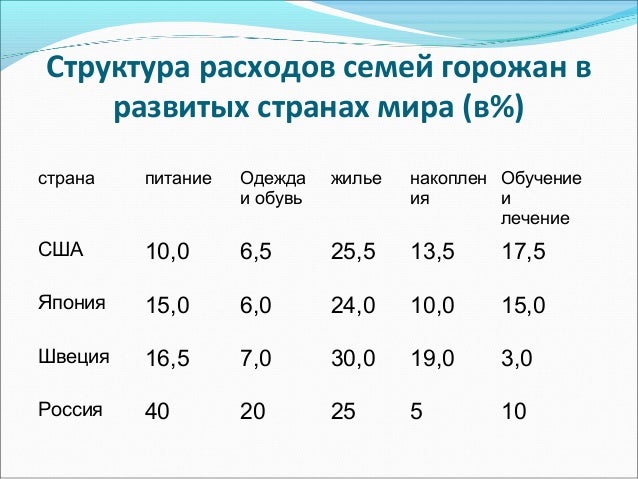 Структура расходов семей горожан в развитых странах мира (в%)

| страна | питание | Одежда и обувь | жилье | накопления | Обучение и лечение |
|---|---|---|---|---|---|
| США | 10,0 | 6,5 | 25,5 | 13,5 | 17,5 |
| Япония | 15,0 | 6,0 | 24,0 | 10,0 | 15,0 |
| Швеция | 16,5 | 7,0 | 30,0 | 19,0 | 3,0 |
| Россия | 40 | 20 | 25 | 5 | 10 |